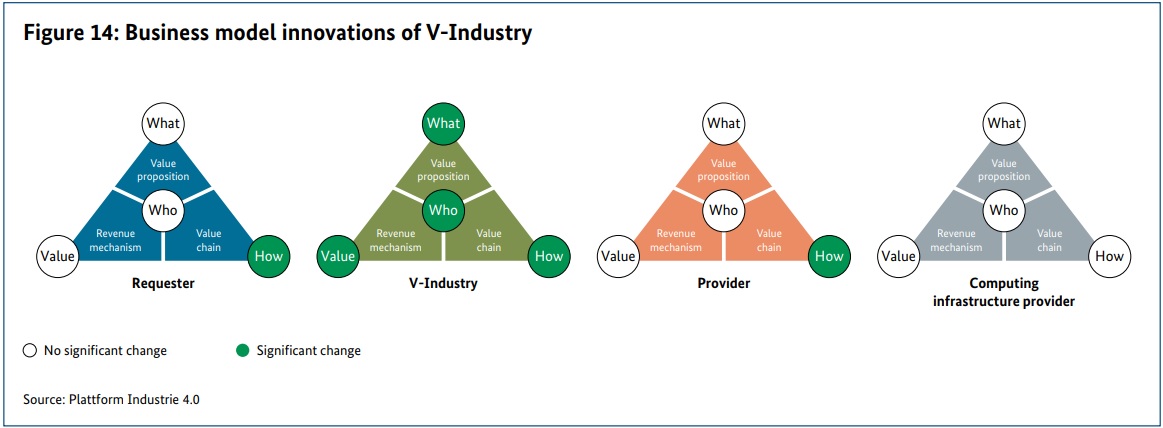 Figure 14: Business model innovations of V-Industry

What
Value proposition
Who
Revenue mechanism
Value chain
Value
How
Requester

What
Value proposition
Who
Revenue mechanism
Value chain
Value
How
V-Industry

What
Value proposition
Who
Revenue mechanism
Value chain
Value
How
Provider

What
Value proposition
Who
Revenue mechanism
Value chain
Value
How
Computing infrastructure provider

No significant change
Significant change

Source: Plattform Industrie 4.0